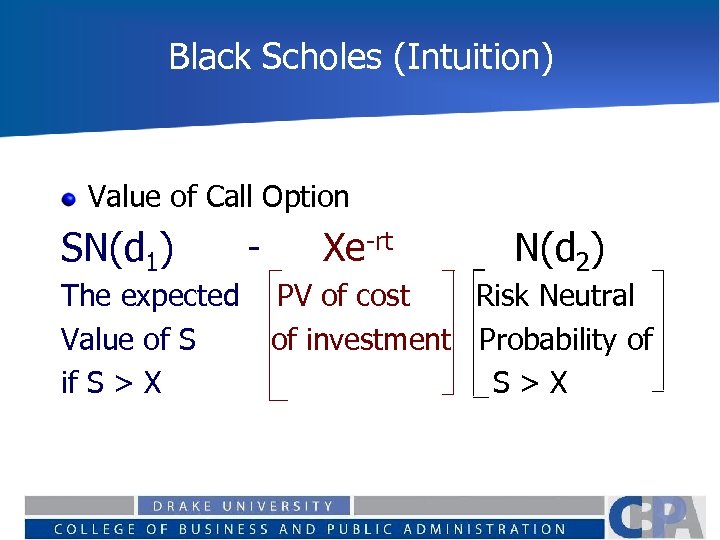 Black Scholes (Intuition)

Value of Call Option

$SN(d_1)$ - $Xe^{-rt}$ $N(d_2)$

The expected Value of S if S > X

PV of cost of investment

Risk Neutral Probability of S > X

DRAKE UNIVERSITY

COLLEGE OF BUSINESS AND PUBLIC ADMINISTRATION

CBPA